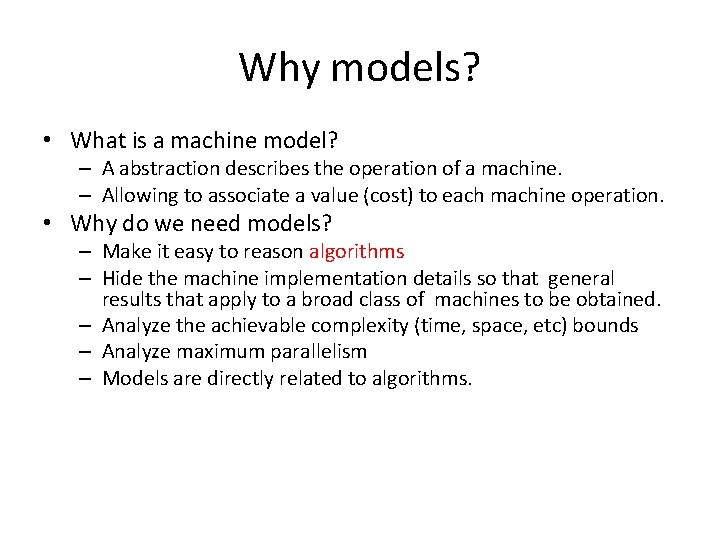 Why models?

• What is a machine model?
– A abstraction describes the operation of a machine.
– Allowing to associate a value (cost) to each machine operation.
• Why do we need models?
– Make it easy to reason algorithms
– Hide the machine implementation details so that general results that apply to a broad class of machines to be obtained.
– Analyze the achievable complexity (time, space, etc) bounds
– Analyze maximum parallelism
– Models are directly related to algorithms.